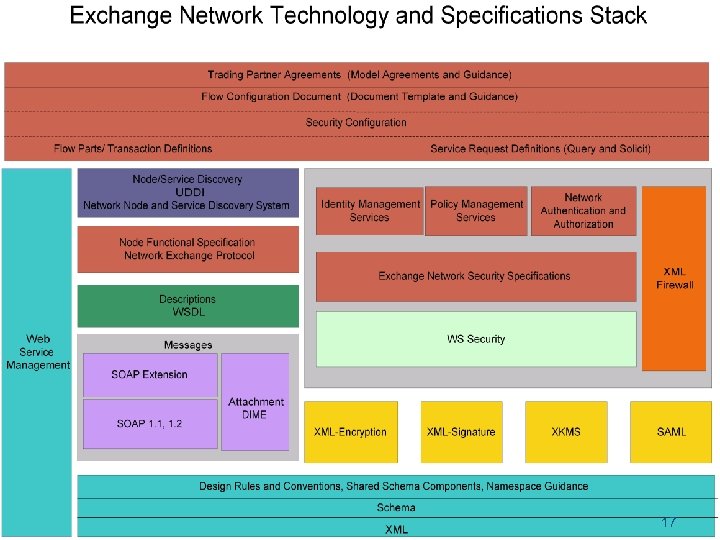 Exchange Network Technology and Specifications Stack

Trading Partner Agreements (Model Agreements and Guidance)

Flow Configuration Document (Document Template and Guidance)

Security Configuration

Flow Parts/ Transaction Definitions

Service Request Definitions (Query and Solicit)

Web Service Management

Node/Service Discovery
UDDI
Network Node and Service Discovery System

Node Functional Specification
Network Exchange Protocol

Descriptions
WSDL

Messages

SOAP Extension

SOAP 1.1, 1.2

Attachment
DIME

Identity Management Services

Policy Management Services

Network Authentication and Authorization

Exchange Network Security Specifications

WS Security

XML Firewall

XML-Encryption

XML-Signature

XKMS

SAML

Design Rules and Conventions, Shared Schema Components, Namespace Guidance

Schema

XML

17